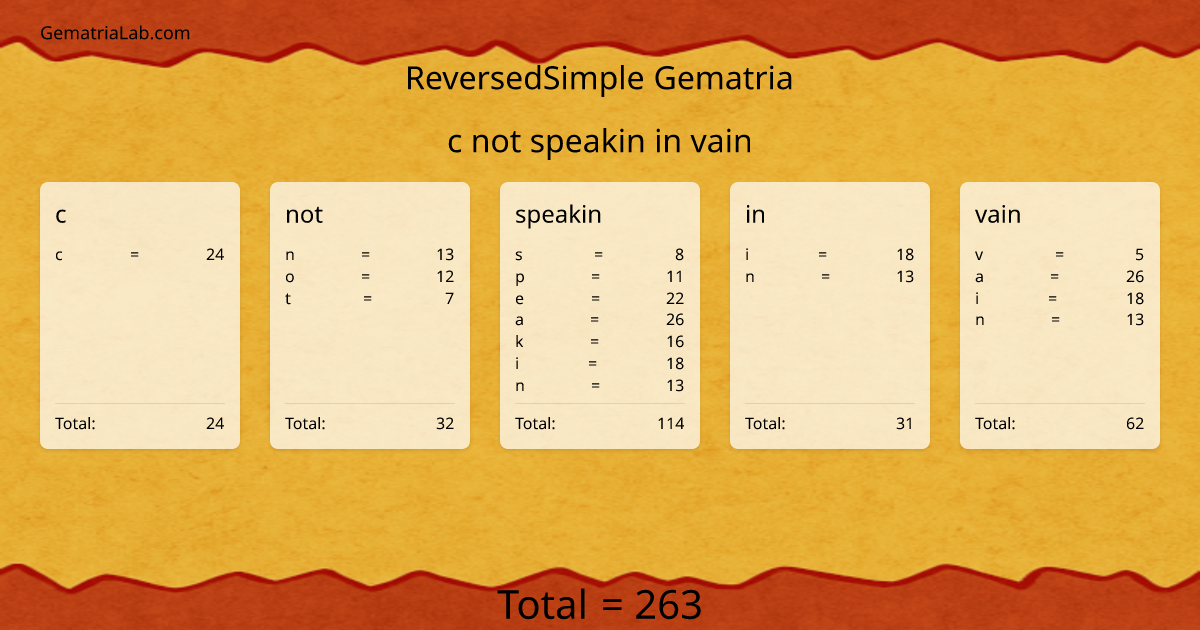 GematriaLab.com

ReversedSimple Gematria

c not speakin in vain

c

c = 24

Total: 24

not

n = 13
o = 12
t = 7

Total: 32

speakin

s = 8
p = 11
e = 22
a = 26
k = 16
i = 18
n = 13

Total: 114

in

i = 18
n = 13

Total: 31

vain

v = 5
a = 26
i = 18
n = 13

Total: 62

Total = 263